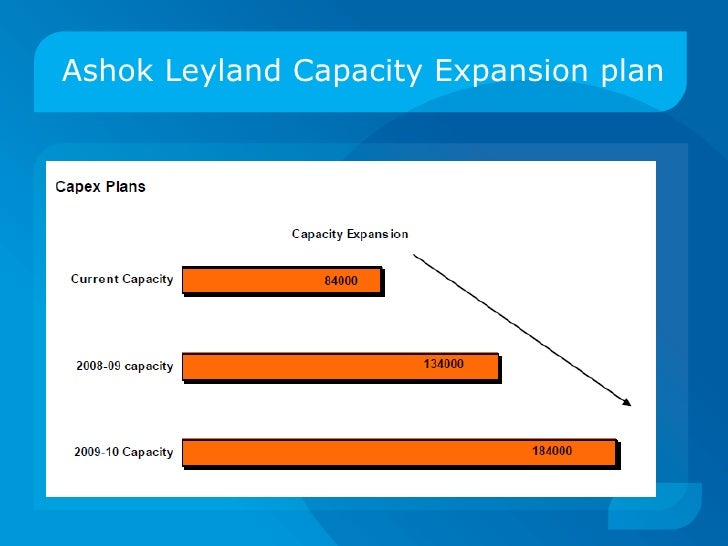 Ashok Leyland Capacity Expansion plan

Capex Plans

Capacity Expansion

Current Capacity 84000

2008-09 capacity 134000

2009-10 Capacity 184000